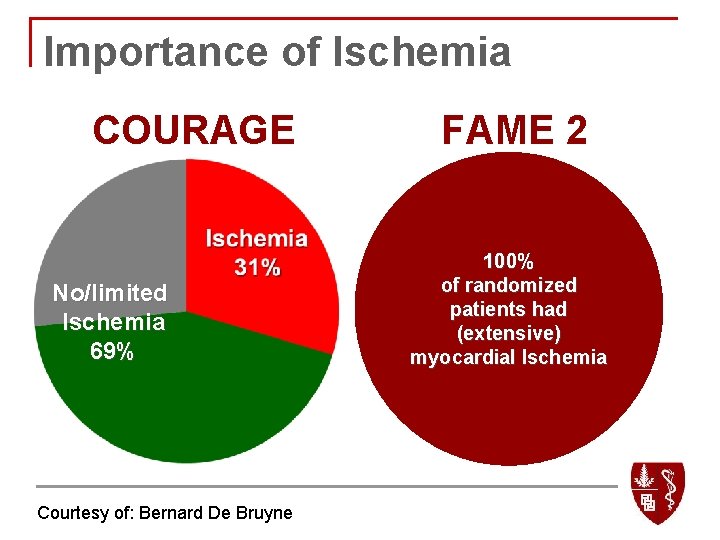 Importance of Ischemia

COURAGE

Ischemia
31%

No/limited
Ischemia
69%

FAME 2

100%
of randomized
patients had
(extensive)
myocardial Ischemia

Courtesy of: Bernard De Bruyne